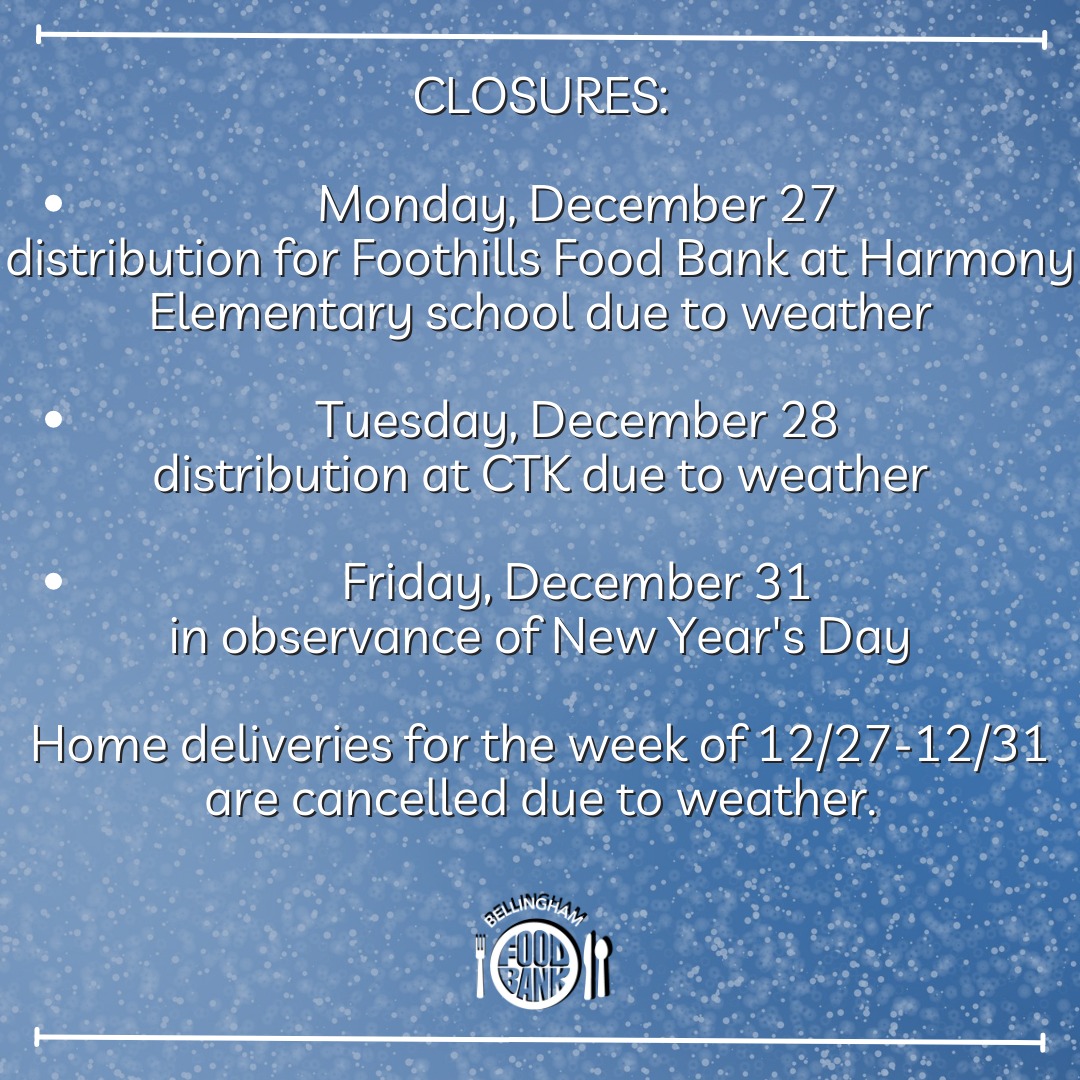 CLOSURES:

• Monday, December 27 distribution for Foothills Food Bank at Harmony Elementary school due to weather

• Tuesday, December 28 distribution at CTK due to weather

• Friday, December 31 in observance of New Year's Day

Home deliveries for the week of 12/27-12/31 are cancelled due to weather.

BELLINGHAM FOOD BANK